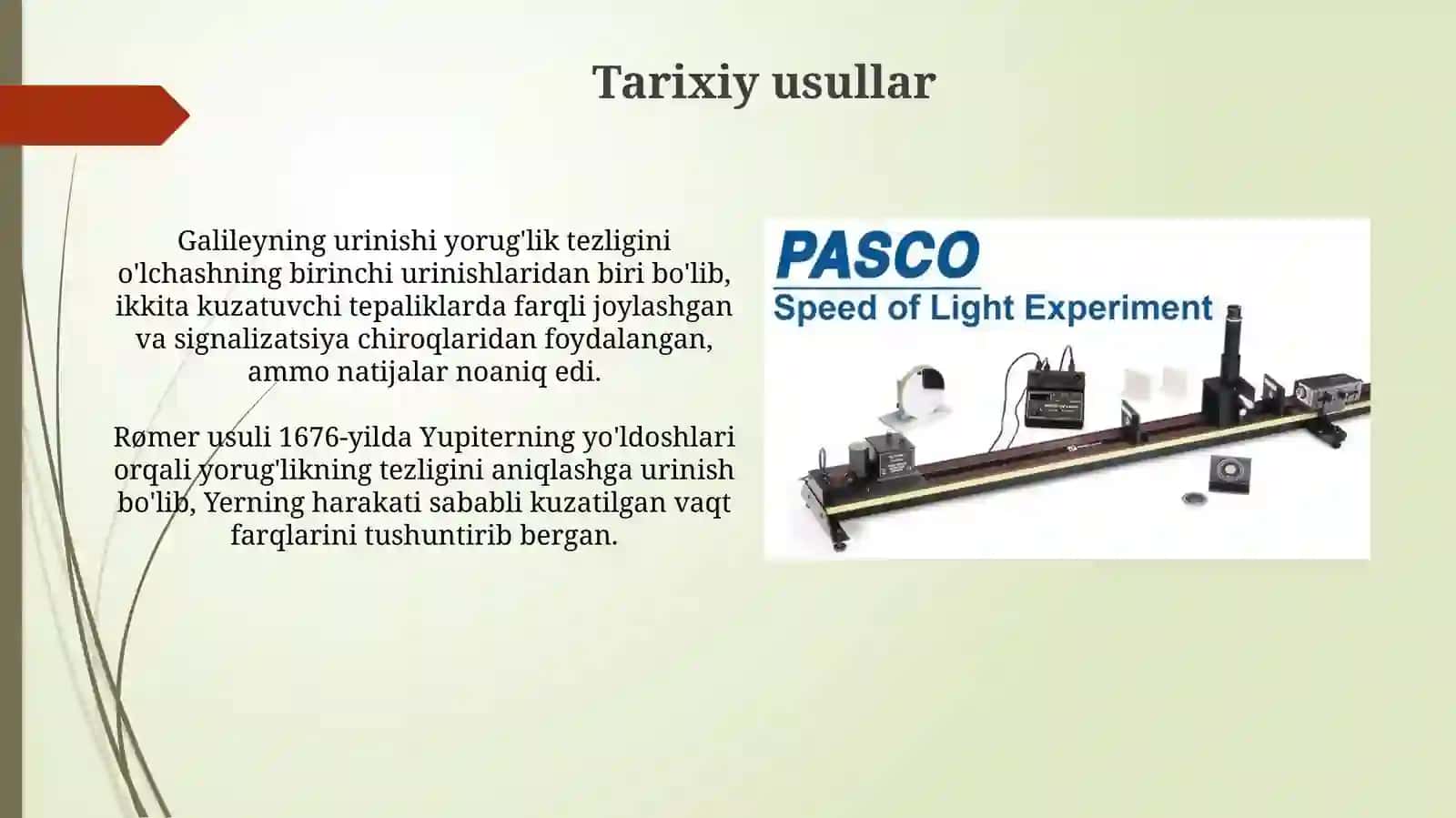 Tarixiy usullar

Galileyning urinishi yorug'lik tezligini o'lchashning birinchi urinishlaridan biri bo'lib, ikkita kuzatuvchi tepaliklarda farqli joylashgan va signalizatsiya chiroqlaridan foydalangan, ammo natijalar noaniq edi.

Rømer usuli 1676-yilda Yupiterning yo'ldoshlari orqali yorug'likning tezligini aniqlashga urinish bo'lib, Yerning harakati sababli kuzatilgan vaqt farqlarini tushuntirib bergan.

PASCO
Speed of Light Experiment